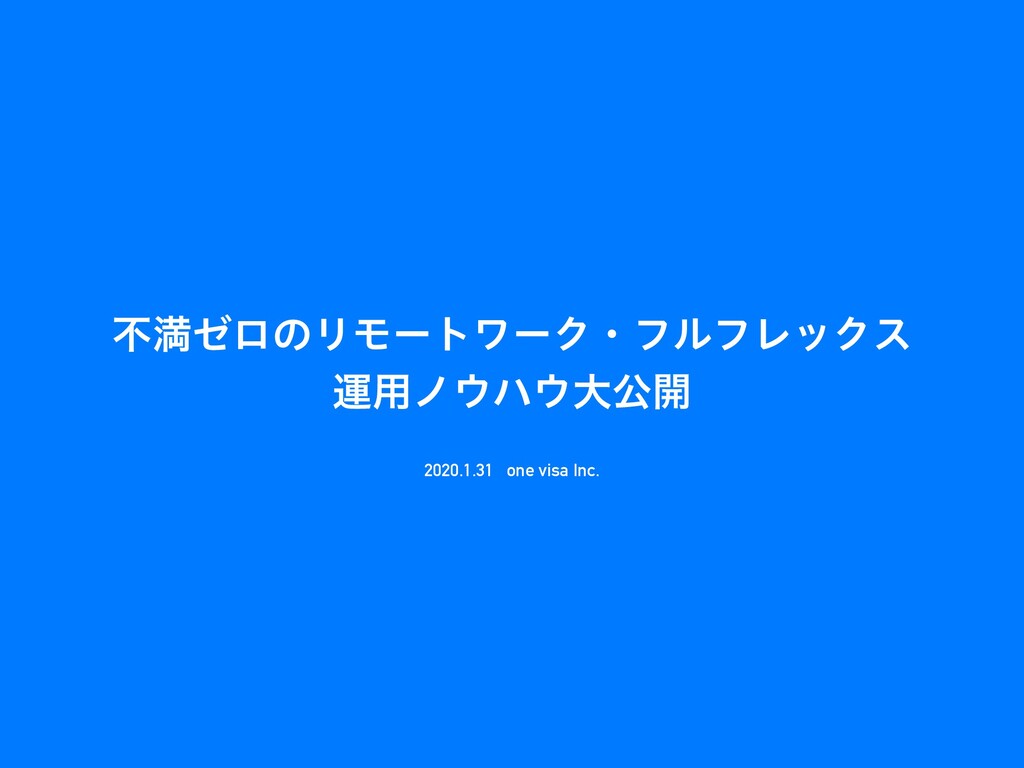 不満ゼロのリモートワーク・フルフレックス
運用ノウハウ大公開

2020.1.31　one visa Inc.